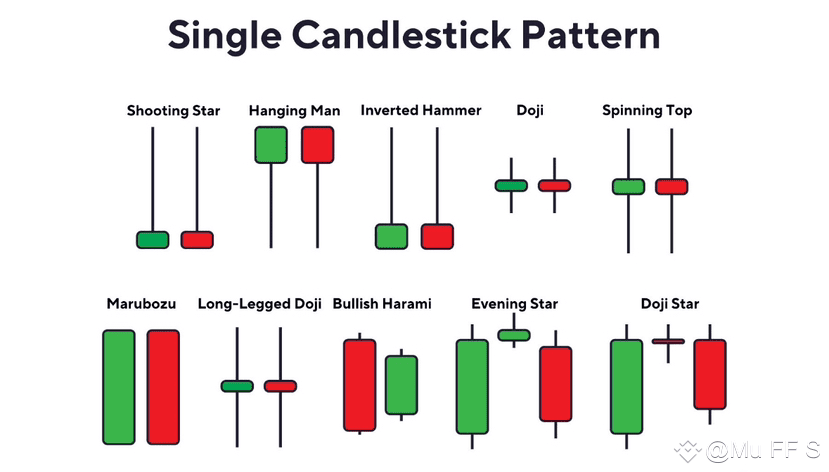 Single Candlestick Pattern

Shooting Star

Hanging Man

Inverted Hammer

Doji

Spinning Top

Marubozu

Long-Legged Doji

Bullish Harami

Evening Star

Doji Star

@Mu FF S